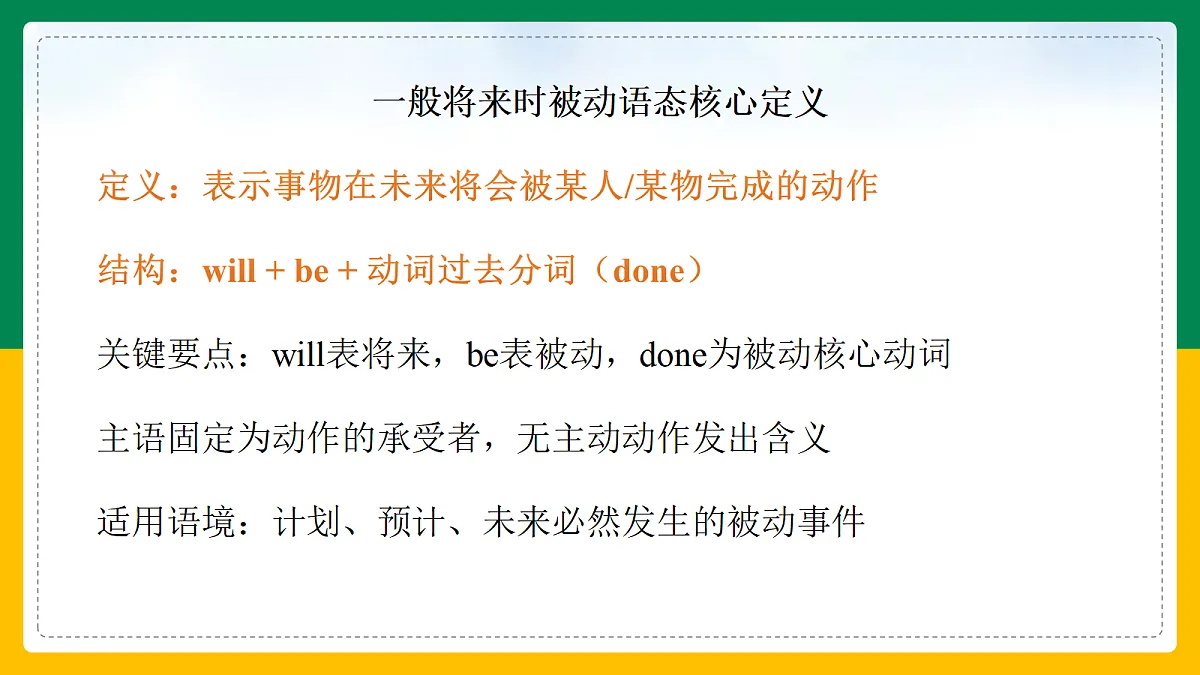 一般将来时被动语态核心定义

定义：表示事物在未来将会被某人/某物完成的动作

结构：will + be + 动词过去分词（done）

关键要点：will表将来，be表被动，done为被动核心动词

主语固定为动作的承受者，无主动动作发出含义

适用语境：计划、预计、未来必然发生的被动事件